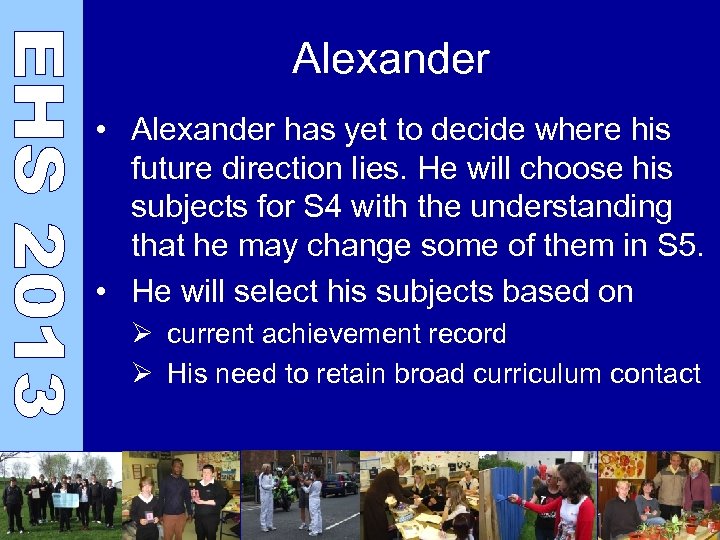 EHS 2013

Alexander

• Alexander has yet to decide where his future direction lies. He will choose his subjects for S4 with the understanding that he may change some of them in S5.
• He will select his subjects based on
➢ current achievement record
➢ His need to retain broad curriculum contact